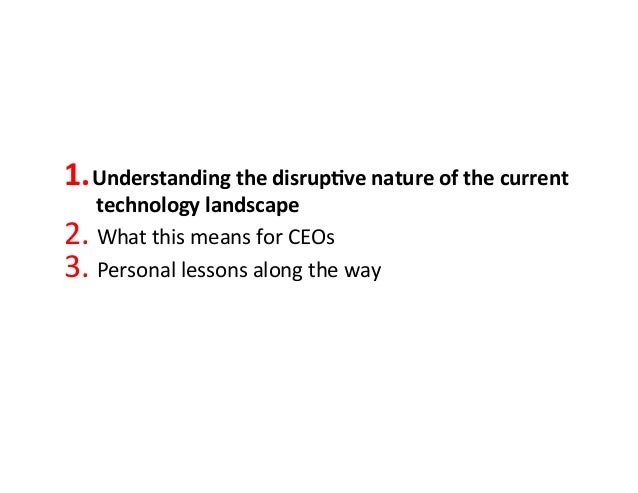 1. Understanding the disruptive nature of the current technology landscape
2. What this means for CEOs
3. Personal lessons along the way